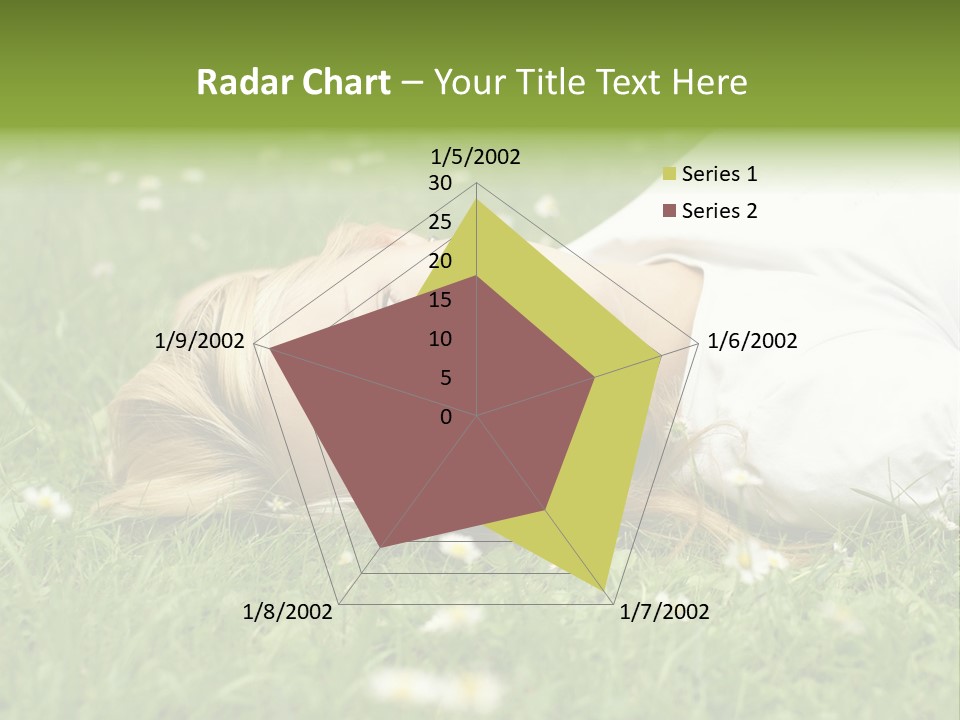 Radar Chart – Your Title Text Here

1/5/2002
30
25
20
15
10
5
0
1/6/2002
1/7/2002
1/8/2002
1/9/2002

Series 1
Series 2